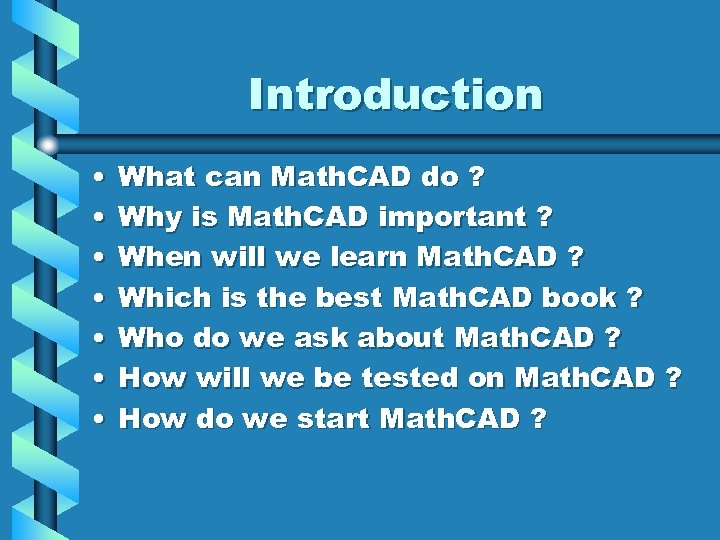 Introduction

• What can MathCAD do ?
• Why is MathCAD important ?
• When will we learn MathCAD ?
• Which is the best MathCAD book ?
• Who do we ask about MathCAD ?
• How will we be tested on MathCAD ?
• How do we start MathCAD ?